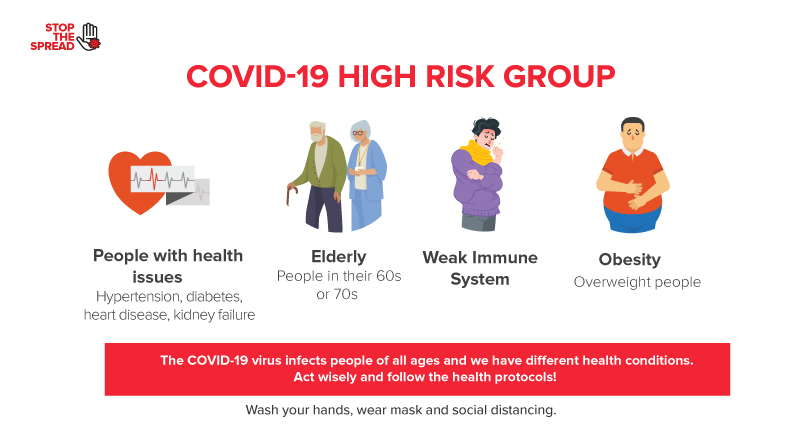 STOP THE SPREAD

COVID-19 HIGH RISK GROUP

People with health issues
Hypertension, diabetes, heart disease, kidney failure

Elderly
People in their 60s or 70s

Weak Immune System

Obesity
Overweight people

The COVID-19 virus infects people of all ages and we have different health conditions. Act wisely and follow the health protocols!

Wash your hands, wear mask and social distancing.